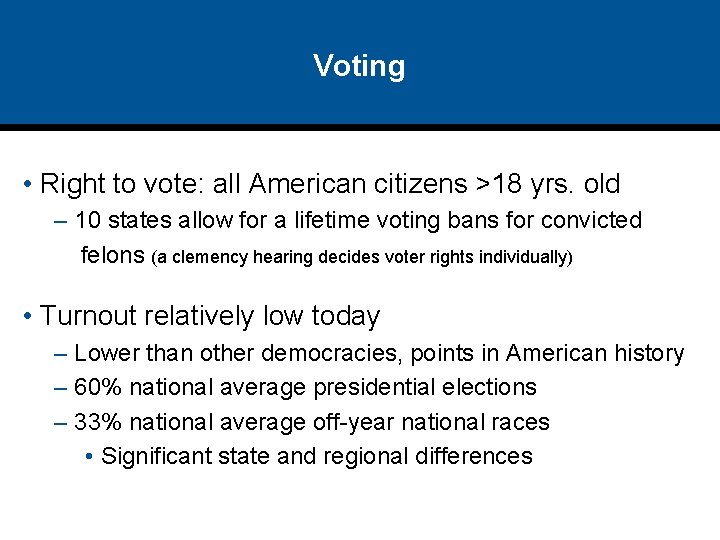 Voting

• Right to vote: all American citizens >18 yrs. old

– 10 states allow for a lifetime voting bans for convicted felons (a clemency hearing decides voter rights individually)

• Turnout relatively low today

– Lower than other democracies, points in American history

– 60% national average presidential elections

– 33% national average off-year national races

• Significant state and regional differences